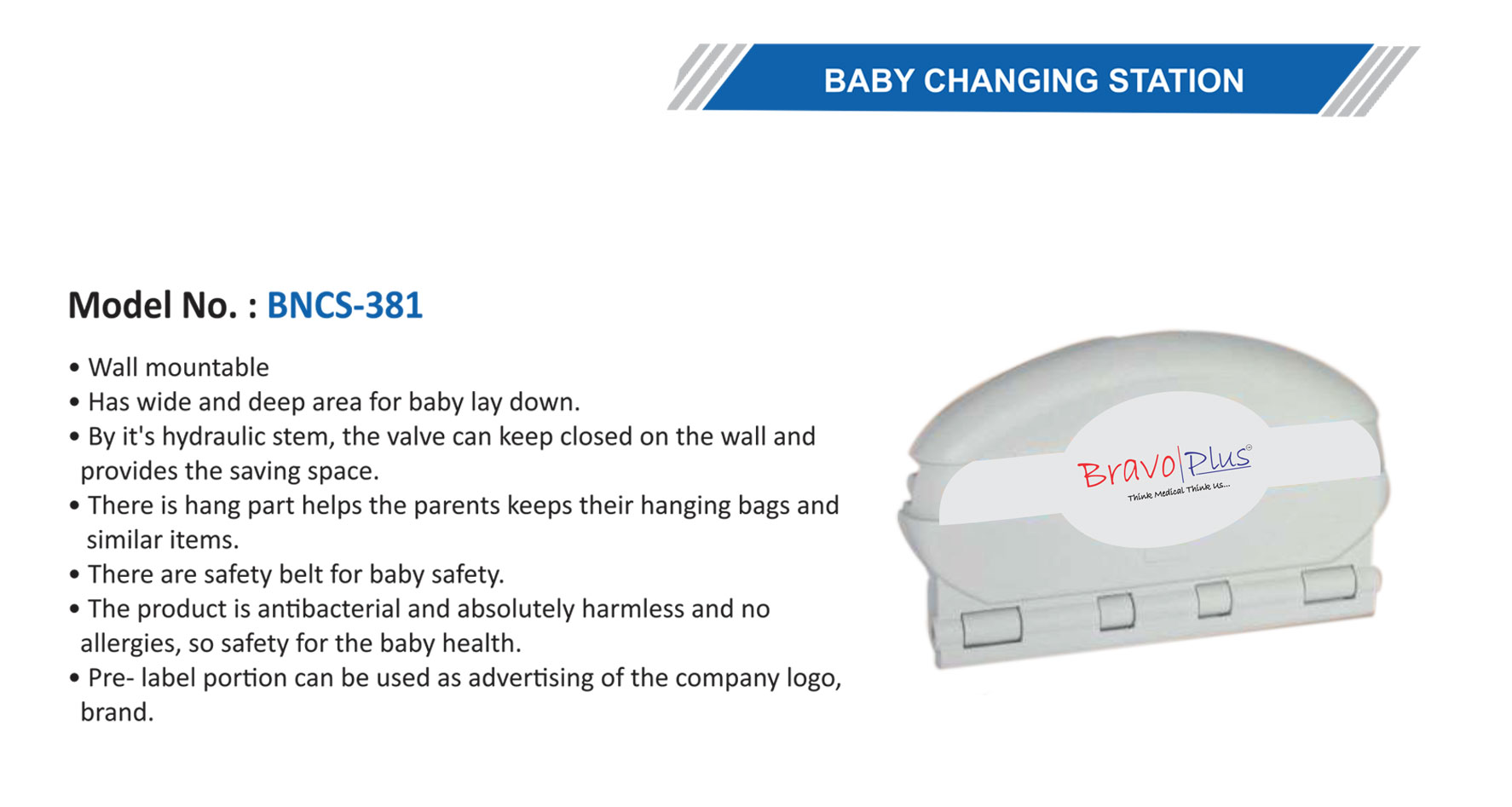 BABY CHANGING STATION

Model No. : BNCS-381

• Wall mountable
• Has wide and deep area for baby lay down.
• By it's hydraulic stem, the valve can keep closed on the wall and provides the saving space.
• There is hang part helps the parents keeps their hanging bags and similar items.
• There are safety belt for baby safety.
• The product is antibacterial and absolutely harmless and no allergies, so safety for the baby health.
• Pre- label portion can be used as advertising of the company logo, brand.

Bravo|Plus®
Think Medical Think Us...